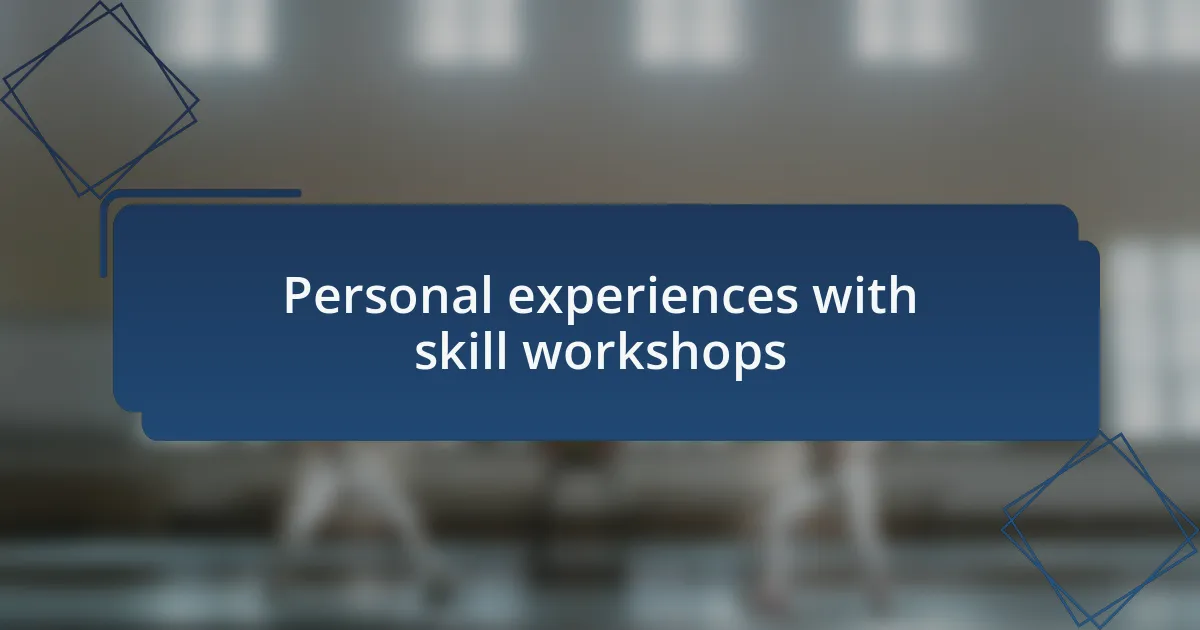 Personal experiences with skill workshops